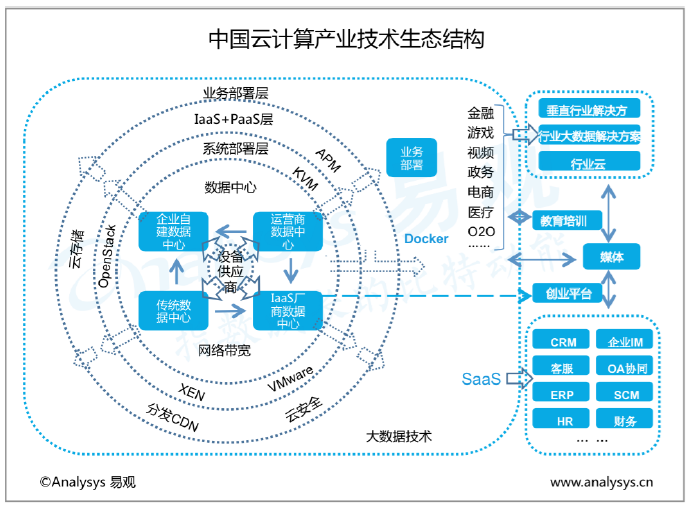 中国云计算产业技术生态结构

业务部署层
IaaS+PaaS层
系统部署层
数据中心
APM
KVM
云存储
OpenStack
企业自建数据中心
运营商数据中心
设备供应商
传统数据中心
IaaS厂商数据中心
网络带宽
XEN
VMware
分发CDN
云安全
大数据技术
业务部署
Docker

金融
游戏
视频
政务
电商
医疗
O2O
……

垂直行业解决方
行业大数据解决方案
行业云
教育培训
媒体
创业平台

SaaS
CRM
企业IM
客服
OA协同
ERP
SCM
HR
财务
… …

©Analysys 易观
www.analysys.cn